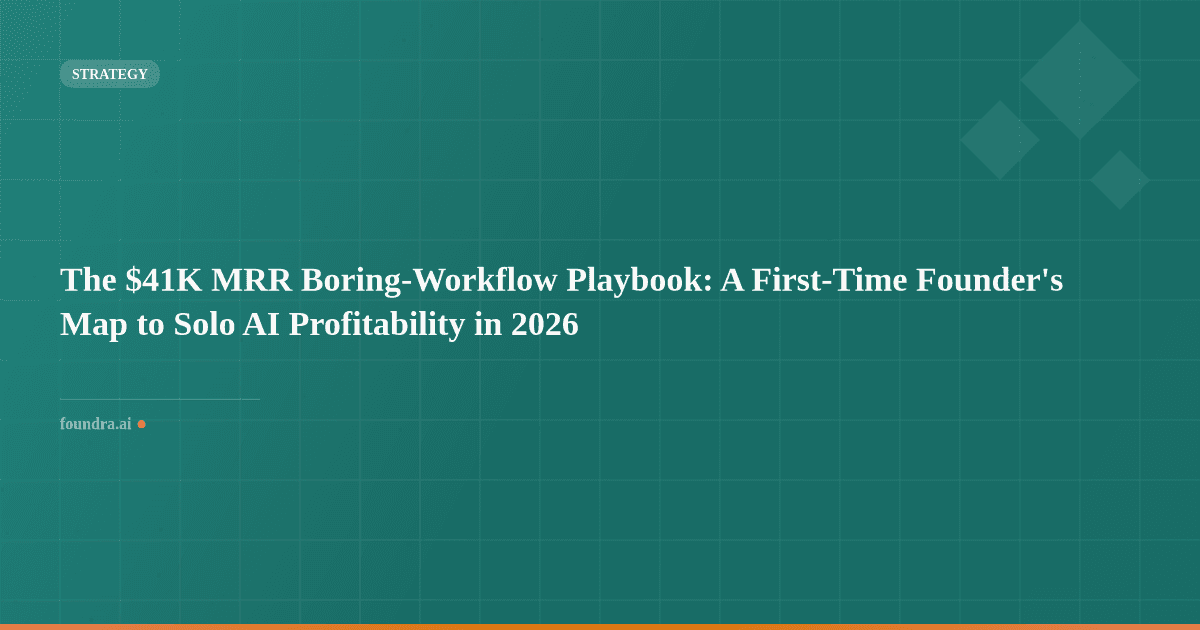 STRATEGY

The \$41K MRR Boring-Workflow Playbook: A First-Time Founder's Map to Solo AI Profitability in 2026

foundra.ai